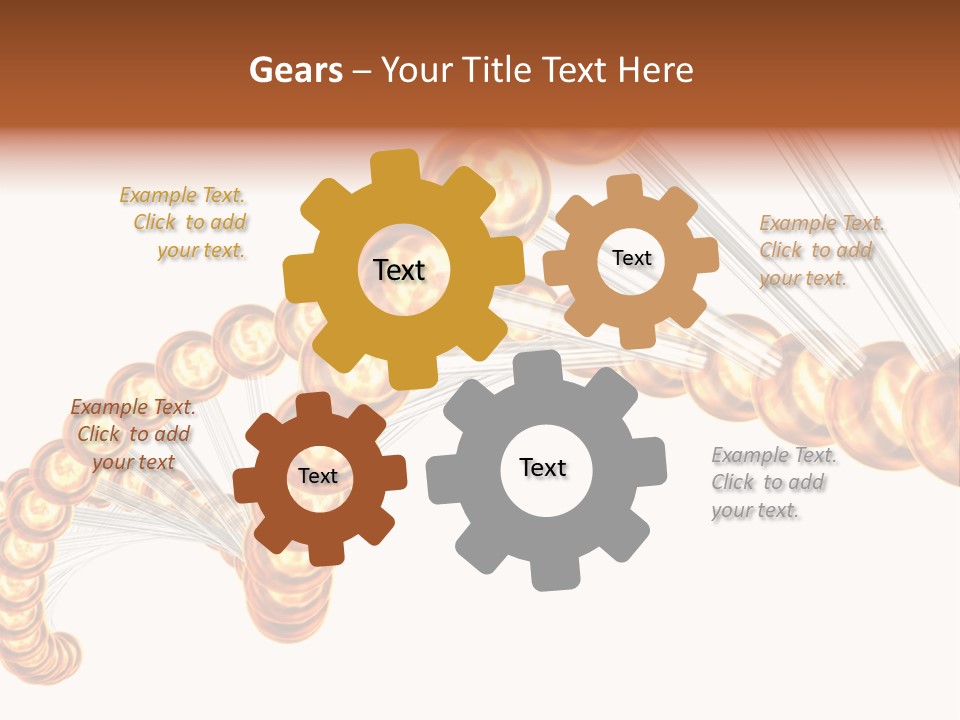 Gears – Your Title Text Here

Example Text. Click to add your text.

Text

Text

Example Text. Click to add your text.

Example Text. Click to add your text

Text

Text

Example Text. Click to add your text.